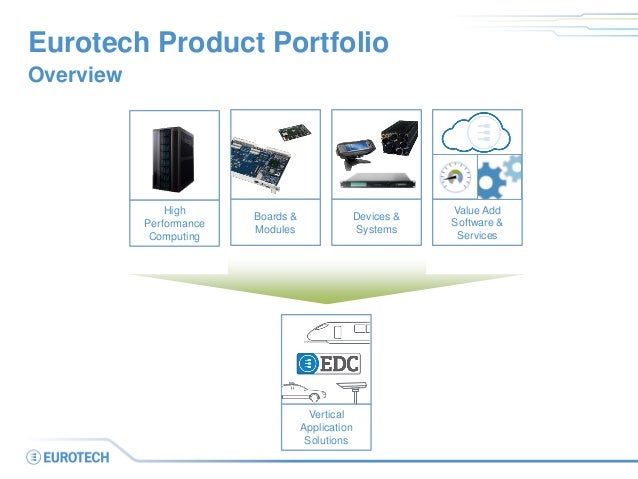 Eurotech Product Portfolio
Overview

High Performance Computing

Boards & Modules

Devices & Systems

Value Add Software & Services

EDC

Vertical Application Solutions

EUROTECH